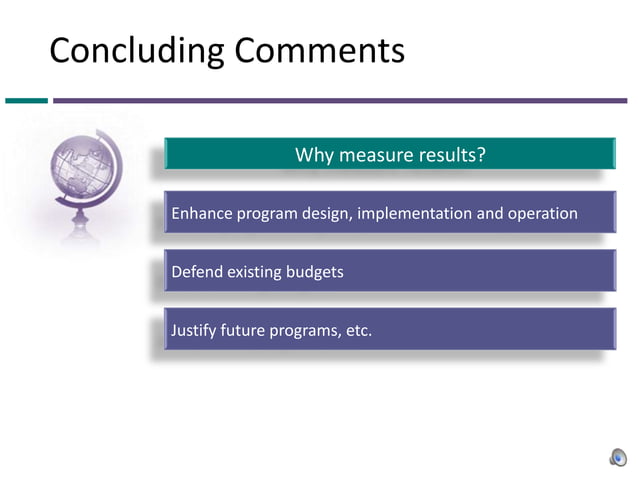 Concluding Comments

Why measure results?

Enhance program design, implementation and operation

Defend existing budgets

Justify future programs, etc.